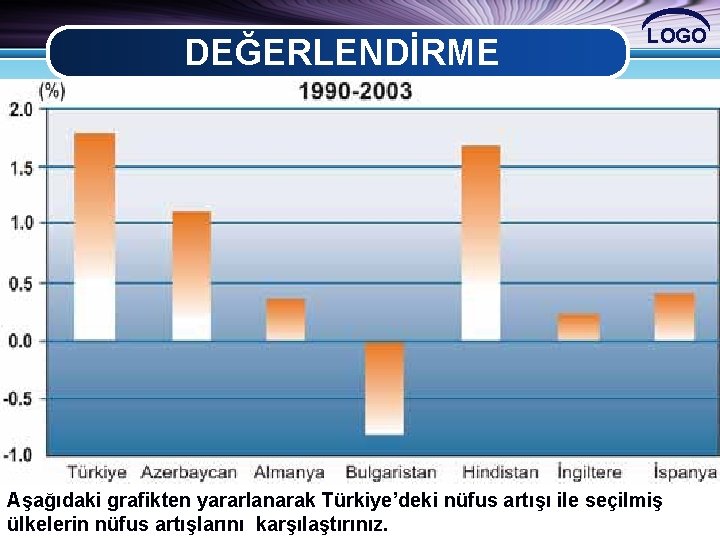 DEĞERLENDİRME

LOGO

(%)

1990-2003

2.0
1.5
1.0
0.5
0.0
-0.5
-1.0

Türkiye Azerbaycan Almanya Bulgaristan Hindistan İngiltere İspanya

Aşağıdaki grafikten yararlanarak Türkiye'deki nüfus artışı ile seçilmiş ülkelerin nüfus artışlarını karşılaştırınız.